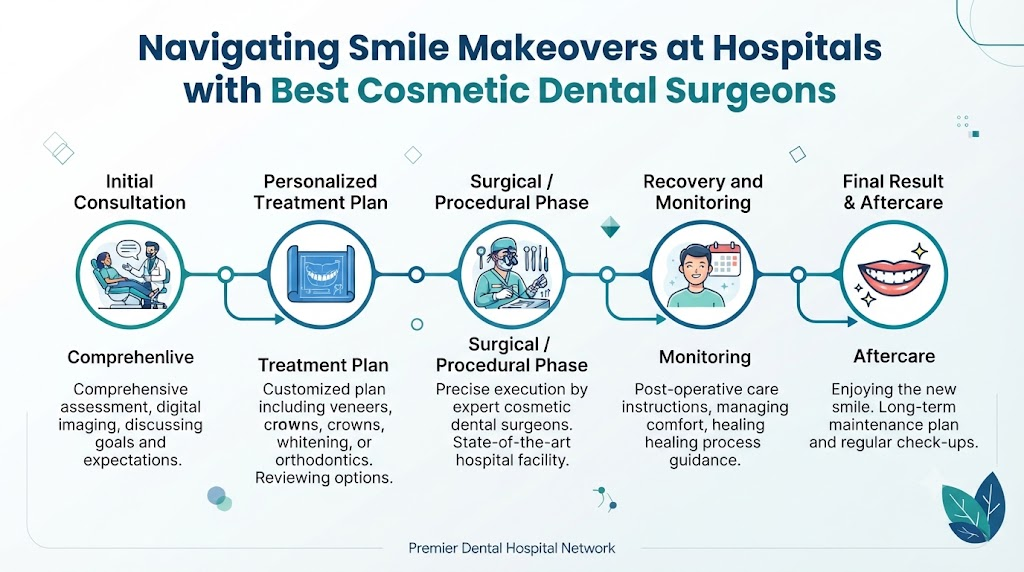 Navigating Smile Makeovers at Hospitals with Best Cosmetic Dental Surgeons

Initial Consultation

Comprehenlive

Comprehensive assessment, digital imaging, discussing goals and expectations.

Personalized Treatment Plan

Treatment Plan

Customized plan including veneers, crowns, crowns, whitening, or orthodontics. Reviewing options.

Surgical / Procedural Phase

Surgical / Procedural Phase

Precise execution by expert cosmetic dental surgeons. State-of-the-art hospital facility.

Recovery and Monitoring

Monitoring

Post-operative care instructions, managing comfort, healing healing process guidance.

Final Result & Aftercare

Aftercare

Enjoying the new smile. Long-term maintenance plan and regular check-ups.

Premier Dental Hospital Network